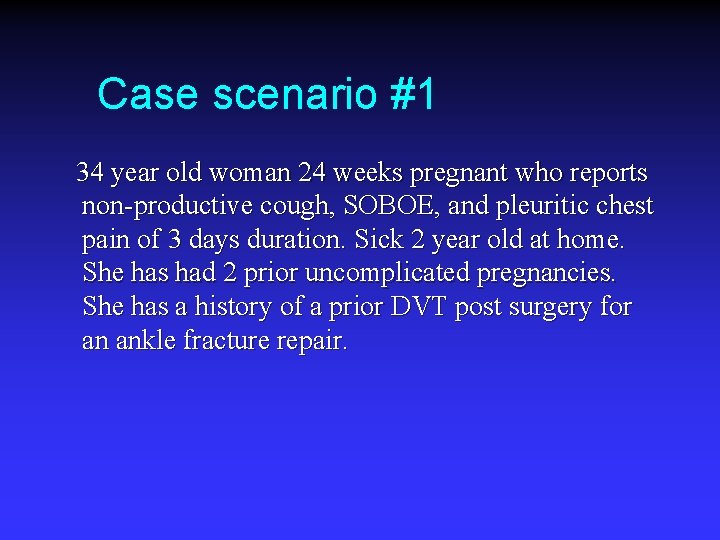 Case scenario #1

34 year old woman 24 weeks pregnant who reports non-productive cough, SOBOE, and pleuritic chest pain of 3 days duration. Sick 2 year old at home. She has had 2 prior uncomplicated pregnancies. She has a history of a prior DVT post surgery for an ankle fracture repair.